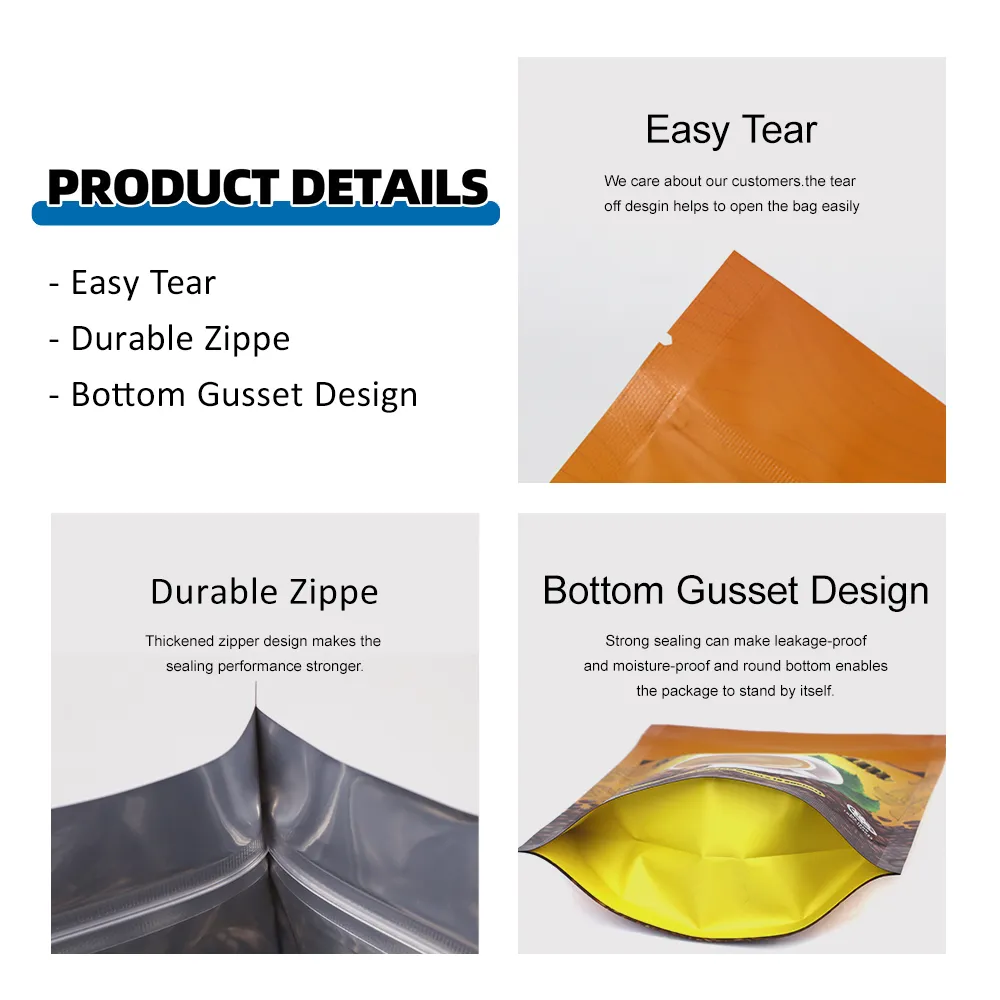 PRODUCT DETAILS

- Easy Tear
- Durable Zippe
- Bottom Gusset Design

Easy Tear

We care about our customers.the tear off desgin helps to open the bag easily

Durable Zippe

Thickened zipper design makes the sealing performance stronger.

Bottom Gusset Design

Strong sealing can make leakage-proof and moisture-proof and round bottom enables the package to stand by itself.